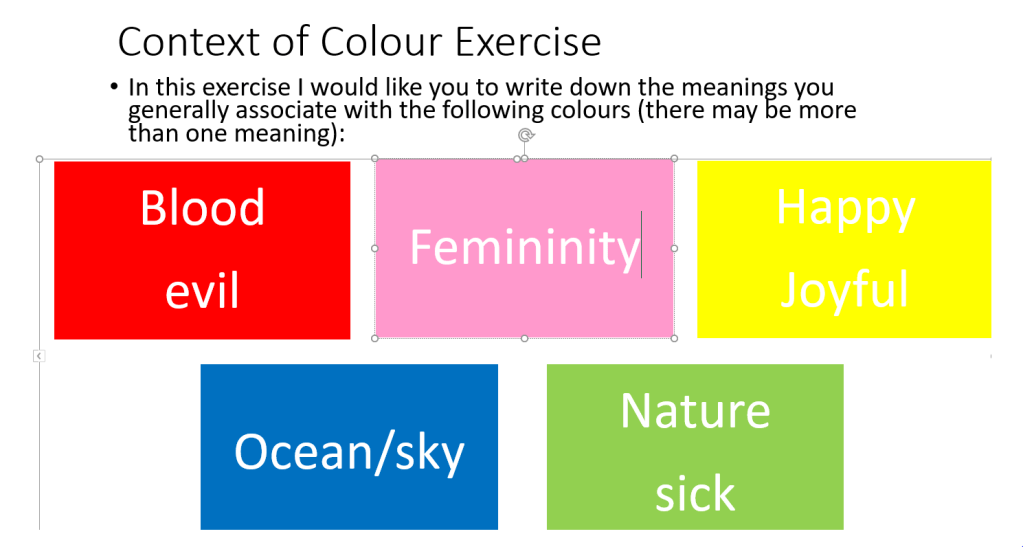 Context of Colour Exercise

• In this exercise I would like you to write down the meanings you generally associate with the following colours (there may be more than one meaning):

Blood
evil

Femininity

Happy
Joyful

Ocean/sky

Nature
sick